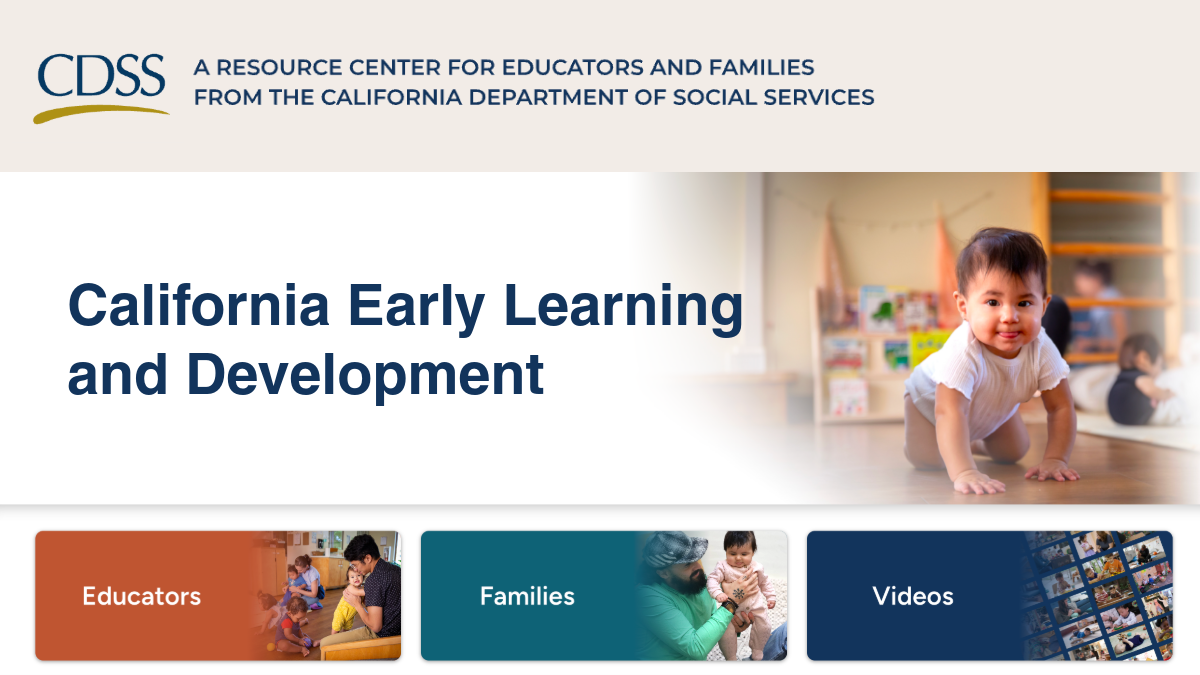 CDSS

A RESOURCE CENTER FOR EDUCATORS AND FAMILIES FROM THE CALIFORNIA DEPARTMENT OF SOCIAL SERVICES

California Early Learning and Development

Educators

Families

Videos